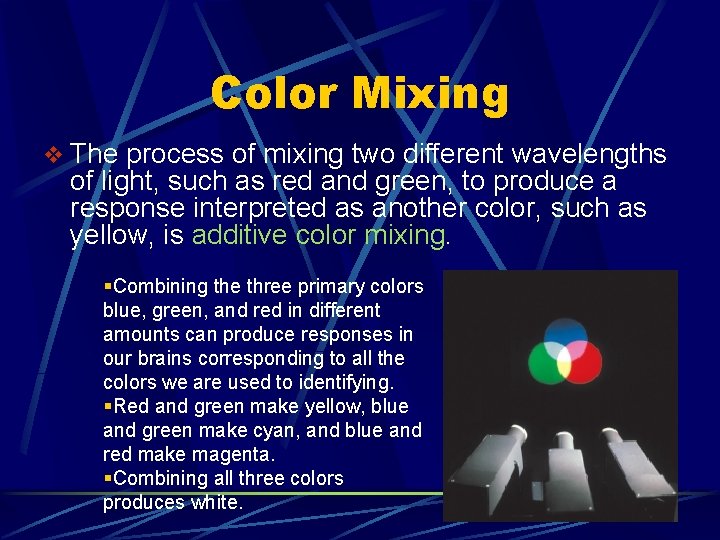 Color Mixing

❖ The process of mixing two different wavelengths of light, such as red and green, to produce a response interpreted as another color, such as yellow, is additive color mixing.

▪Combining the three primary colors blue, green, and red in different amounts can produce responses in our brains corresponding to all the colors we are used to identifying.
▪Red and green make yellow, blue and green make cyan, and blue and red make magenta.
▪Combining all three colors produces white.